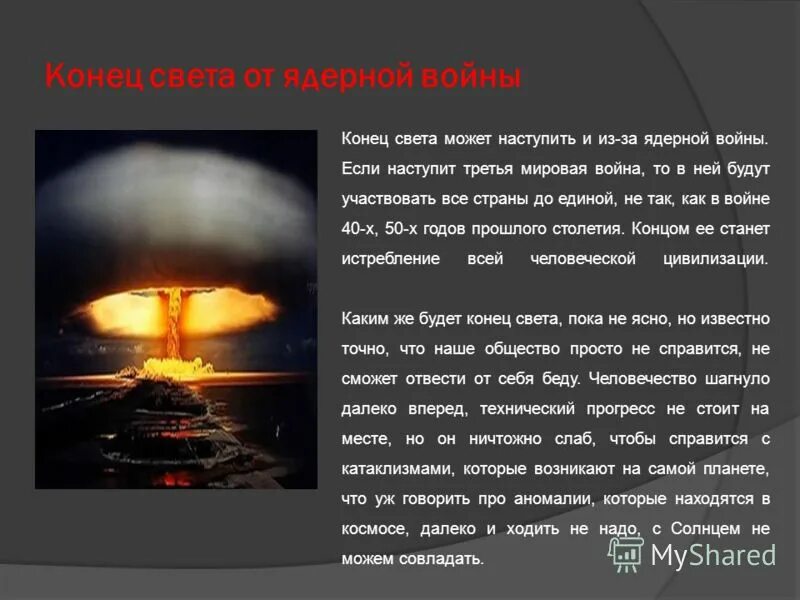 Конец света от ядерной войны

Конец света может наступить и из-за ядерной войны. Если наступит третья мировая война, то в ней будут участвовать все страны до единой, не так, как в войне 40-х, 50-х годов прошлого столетия. Концом ее станет истребление всей человеческой цивилизации.

Каким же будет конец света, пока не ясно, но известно точно, что наше общество просто не справится, не сможет отвести от себя беду. Человечество шагнуло далеко вперед, технический прогресс не стоит на месте, но он ничтожно слаб, чтобы справится с катаклизмами, которые возникают на самой планете, что уж говорить про аномалии, которые находятся в космосе, далеко и ходить не надо, с Солнцем не можем совладать.

MyShared